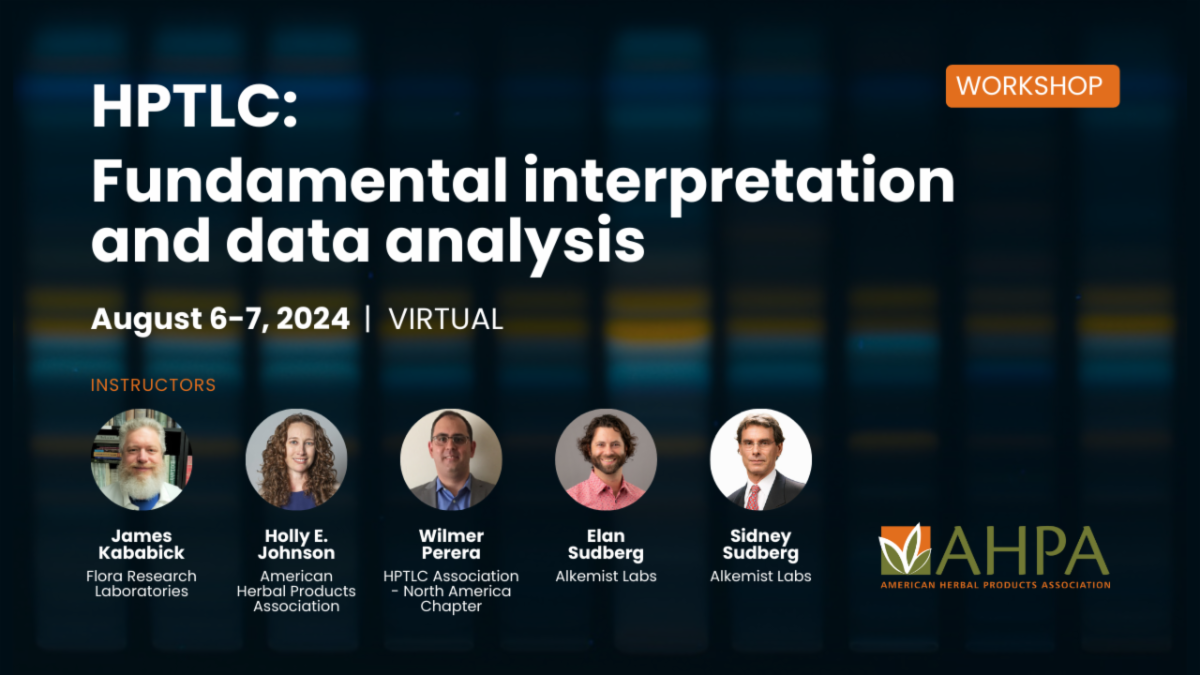 WORKSHOP

HPTLC:
Fundamental interpretation and data analysis

August 6-7, 2024 | VIRTUAL

INSTRUCTORS

James Kababick
Flora Research Laboratories

Holly E. Johnson
American Herbal Products Association

Wilmer Perera
HPTLC Association - North America Chapter

Elan Sudberg
Alkemist Labs

Sidney Sudberg
Alkemist Labs

AHPA
AMERICAN HERBAL PRODUCTS ASSOCIATION